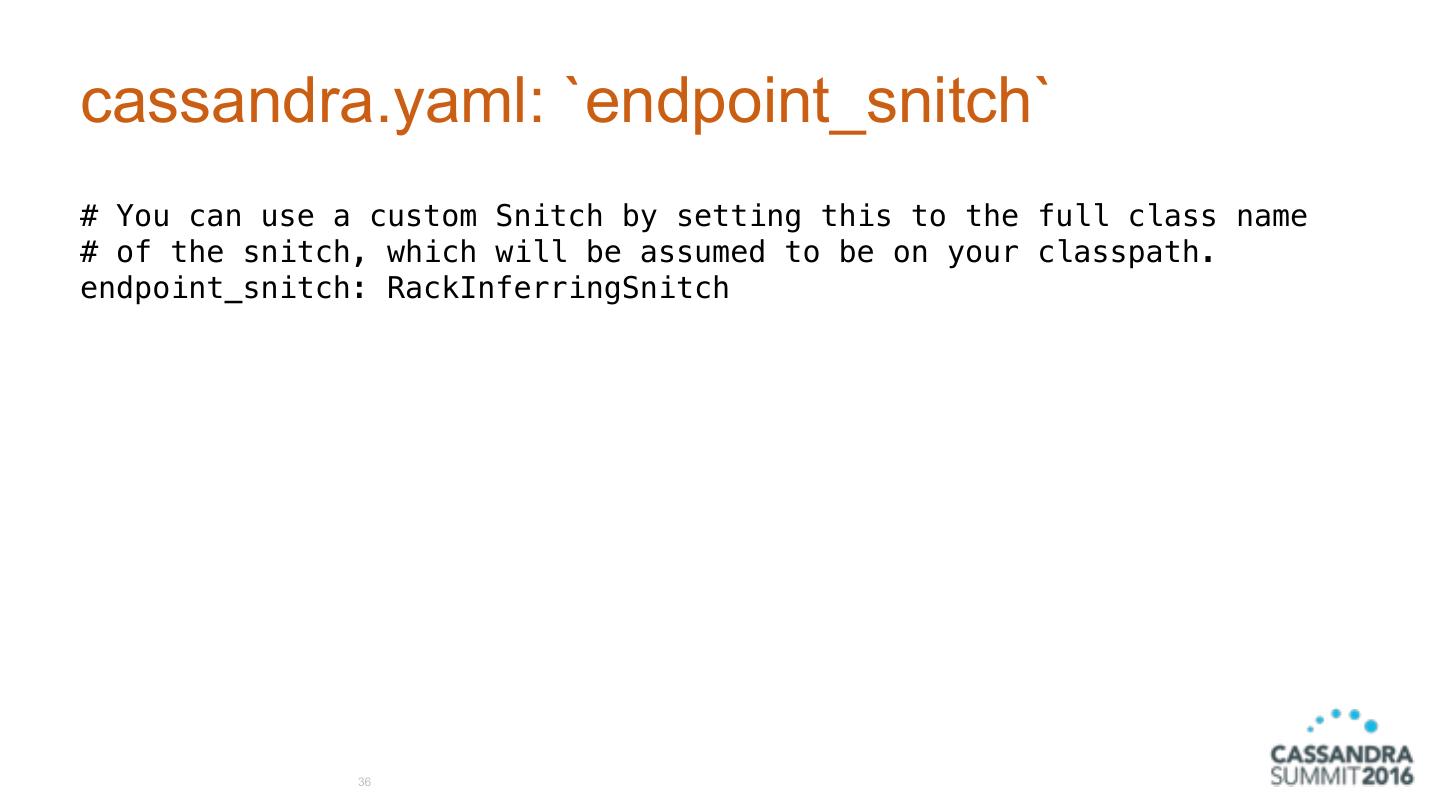 cassandra.yaml: `endpoint_snitch`

# You can use a custom Snitch by setting this to the full class name
# of the snitch, which will be assumed to be on your classpath.
endpoint_snitch: RackInferringSnitch

36

CASSANDRA
SUMMIT2016